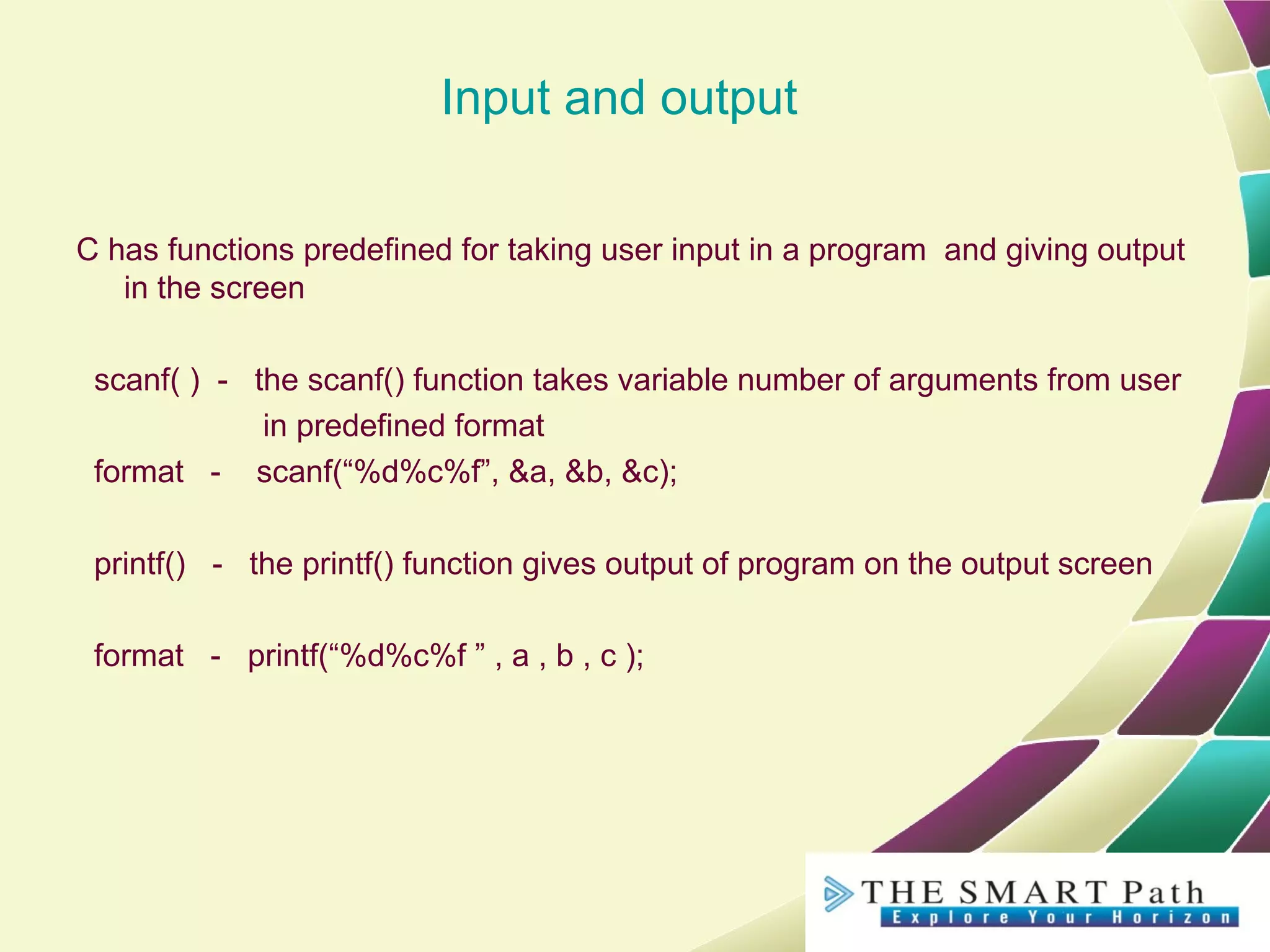 Input and output

C has functions predefined for taking user input in a program and giving output in the screen

scanf( ) - the scanf() function takes variable number of arguments from user in predefined format

format - scanf(“%d%c%f”, &a, &b, &c);

printf() - the printf() function gives output of program on the output screen

format - printf(“%d%c%f ” , a , b , c );

THE SMART Path
Explore Your Horizon